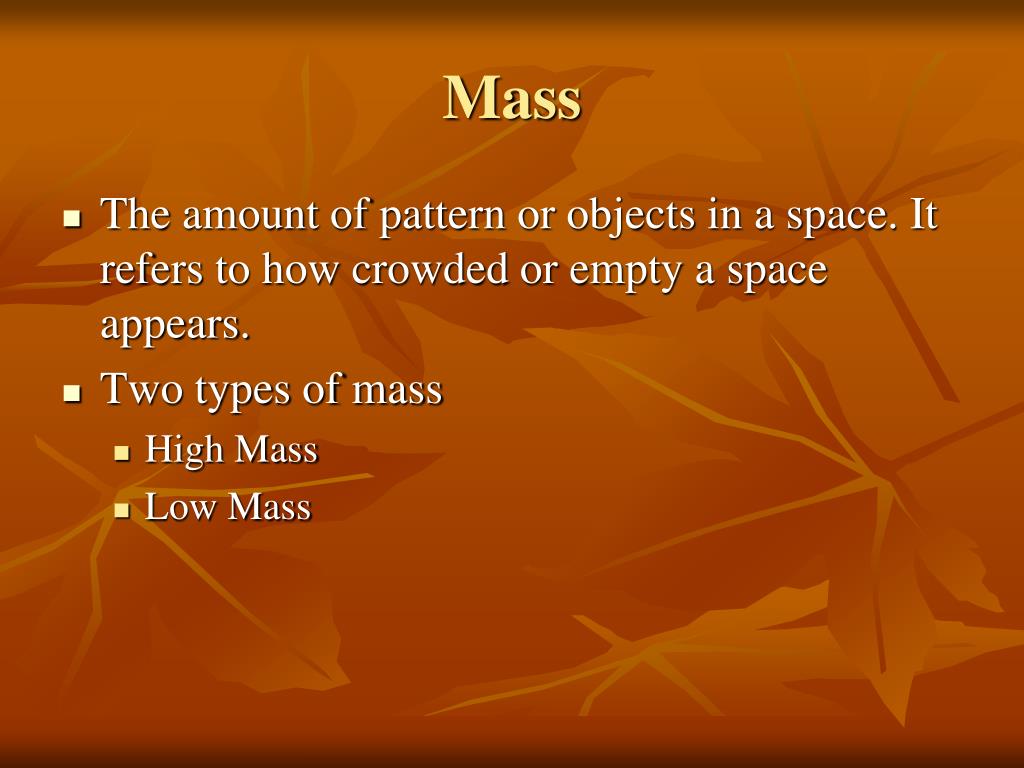 Mass

- The amount of pattern or objects in a space. It refers to how crowded or empty a space appears.
- Two types of mass
  - High Mass
  - Low Mass